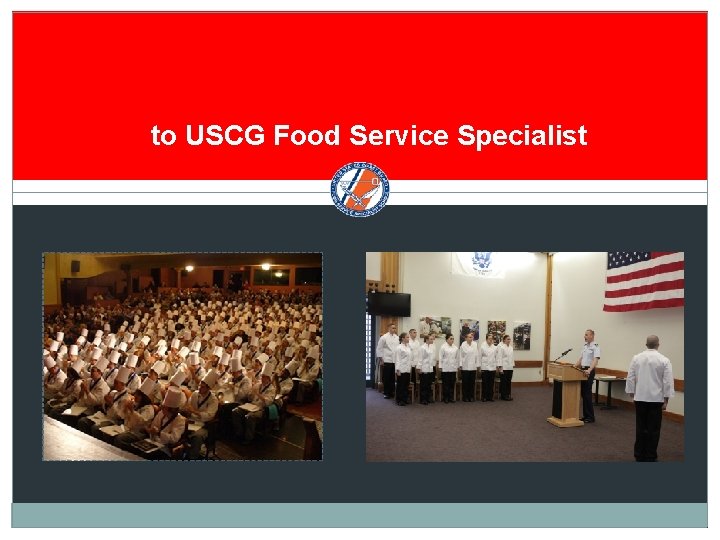 to USCG Food Service Specialist